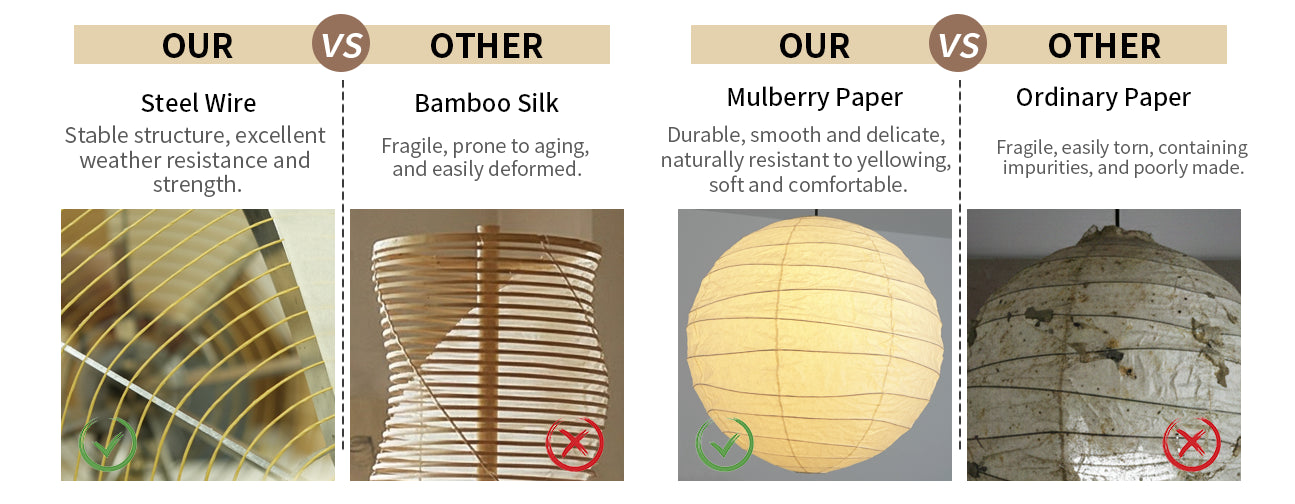 OUR VS OTHER

Steel Wire
Stable structure, excellent weather resistance and strength.

Bamboo Silk
Fragile, prone to aging, and easily deformed.

OUR VS OTHER

Mulberry Paper
Durable, smooth and delicate, naturally resistant to yellowing, soft and comfortable.

Ordinary Paper
Fragile, easily torn, containing impurities, and poorly made.